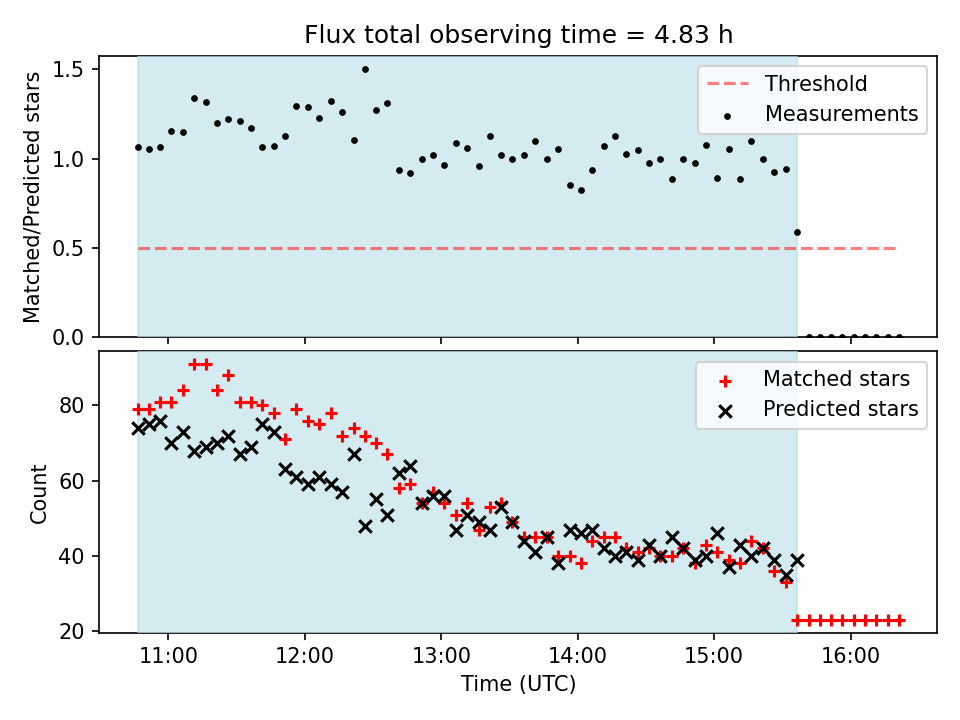 Flux total observing time = 4.83 h

Matched/Predicted stars

1.5
1.0
0.5
0.0

Threshold
Measurements

Count

80
60
40
20

Matched stars
Predicted stars

11:00
12:00
13:00
14:00
15:00
16:00

Time (UTC)